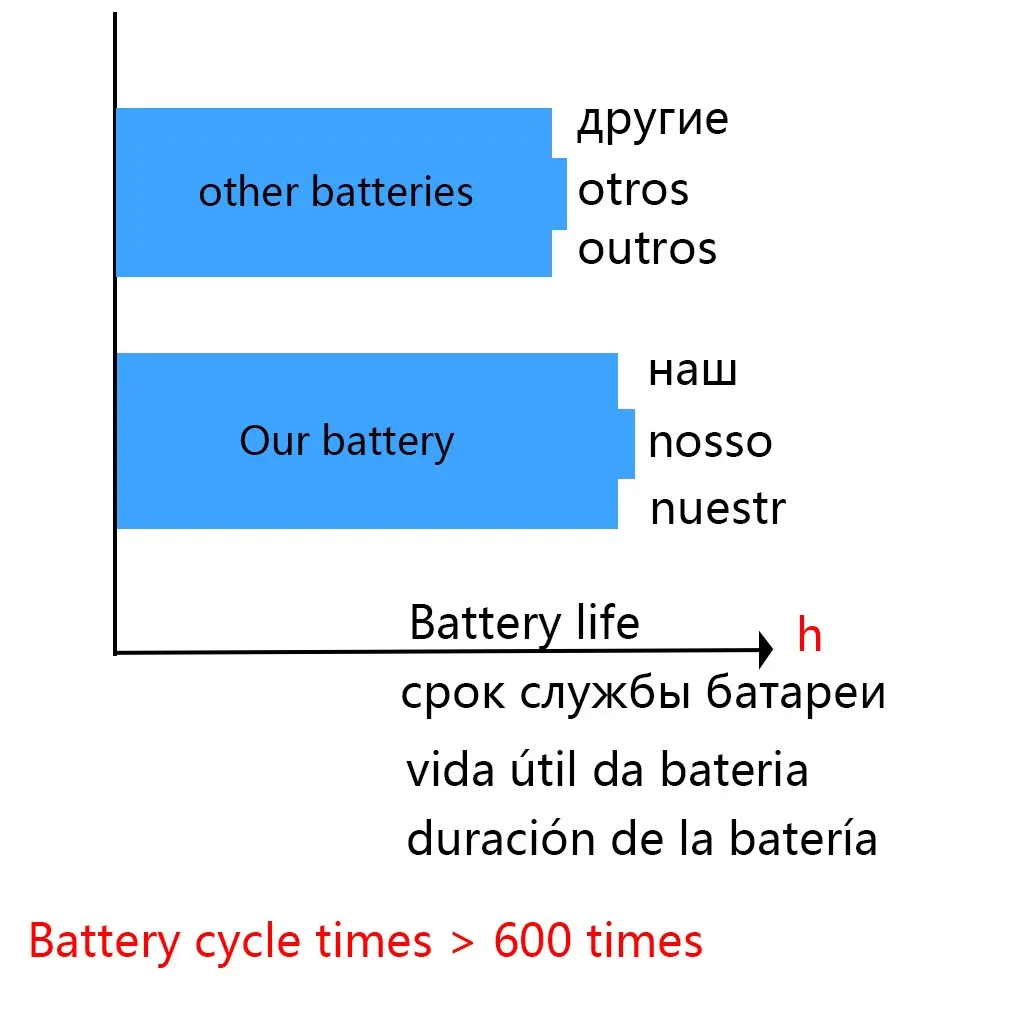 other batteries

другие
otros
outros

Our battery

наш
nosso
nuestr

Battery life

h

срок службы батареи
vida útil da bateria
duración de la batería

Battery cycle times > 600 times